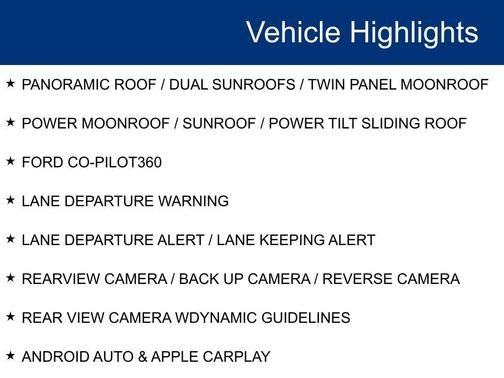 Vehicle Highlights

★ PANORAMIC ROOF / DUAL SUNROOFS / TWIN PANEL MOONROOF

★ POWER MOONROOF / SUNROOF / POWER TILT SLIDING ROOF

★ FORD CO-PILOT360

★ LANE DEPARTURE WARNING

★ LANE DEPARTURE ALERT / LANE KEEPING ALERT

★ REARVIEW CAMERA / BACK UP CAMERA / REVERSE CAMERA

★ REAR VIEW CAMERA WDYNAMIC GUIDELINES

★ ANDROID AUTO & APPLE CARPLAY